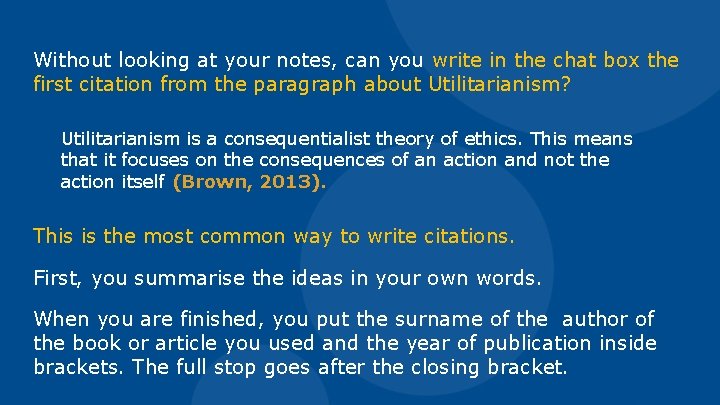 Without looking at your notes, can you write in the chat box the first citation from the paragraph about Utilitarianism?

Utilitarianism is a consequentialist theory of ethics. This means that it focuses on the consequences of an action and not the action itself (Brown, 2013).

This is the most common way to write citations.

First, you summarise the ideas in your own words.

When you are finished, you put the surname of the author of the book or article you used and the year of publication inside brackets. The full stop goes after the closing bracket.